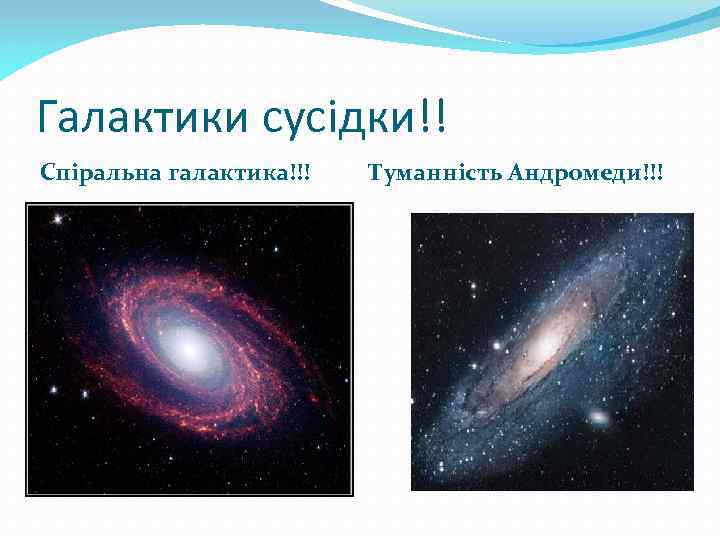 Галактики сусідки!!

Спіральна галактика!!!

Туманність Андромеди!!!